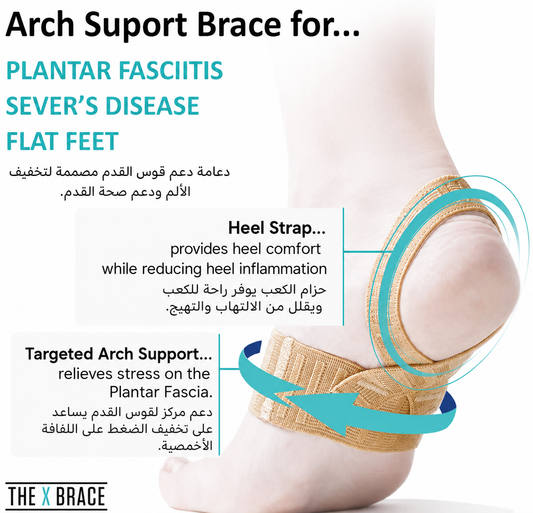 Arch Suport Brace for...

PLANTAR FASCIITIS
SEVER'S DISEASE
FLAT FEET

دعامة دعم قوس القدم مصممة لتخفيف الألم ودعم صحة القدم.

Heel Strap...
provides heel comfort while reducing heel inflammation
حزام الكعب يوفر راحة للكعب ويقلل من الالتهاب والتهيج.

Targeted Arch Support...
relieves stress on the Plantar Fascia.
دعم مركز لقوس القدم يساعد على تخفيف الضغط على اللفافة الأخمصية.

THE X BRACE